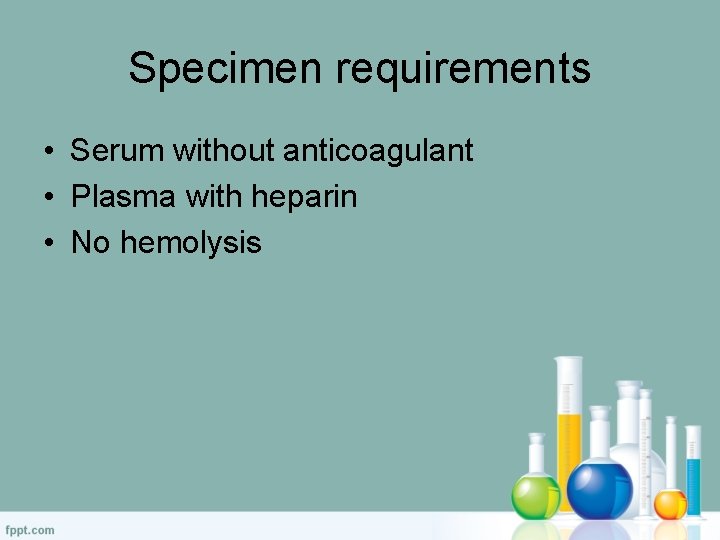 Specimen requirements

• Serum without anticoagulant
• Plasma with heparin
• No hemolysis

fppt.com